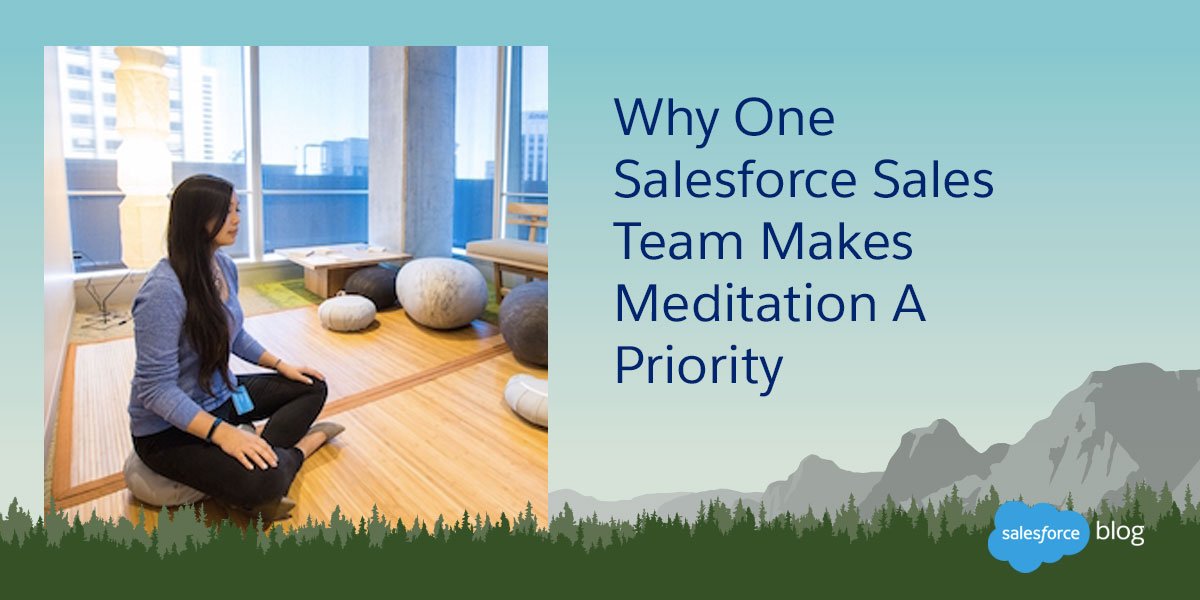 Why One Salesforce Sales Team Makes Meditation A Priority

salesforce blog